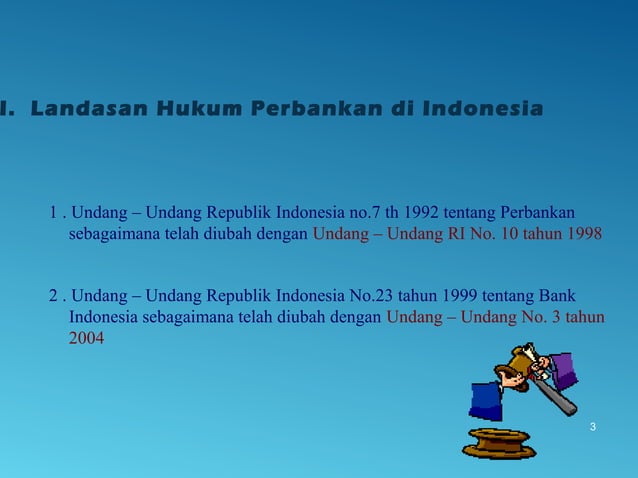 I. Landasan Hukum Perbankan di Indonesia

1 . Undang – Undang Republik Indonesia no.7 th 1992 tentang Perbankan sebagaimana telah diubah dengan Undang – Undang RI No. 10 tahun 1998

2 . Undang – Undang Republik Indonesia No.23 tahun 1999 tentang Bank Indonesia sebagaimana telah diubah dengan Undang – Undang No. 3 tahun 2004

3